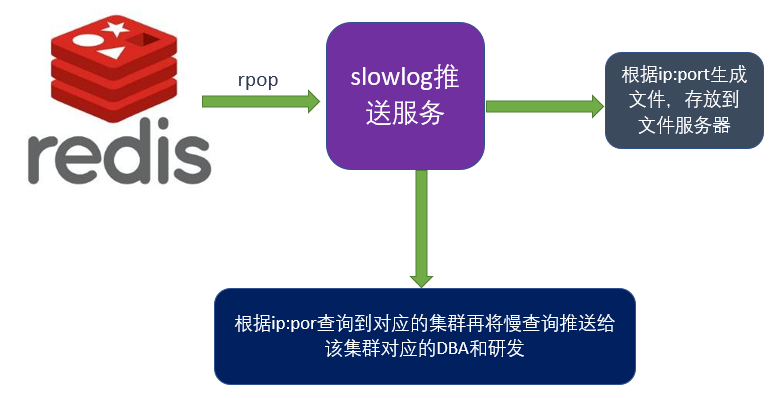 redis

rpop

slowlog推送服务

根据ip:port生成文件，存放到文件服务器

根据ip:por查询到对应的集群再将慢查询推送给该集群对应的DBA和研发